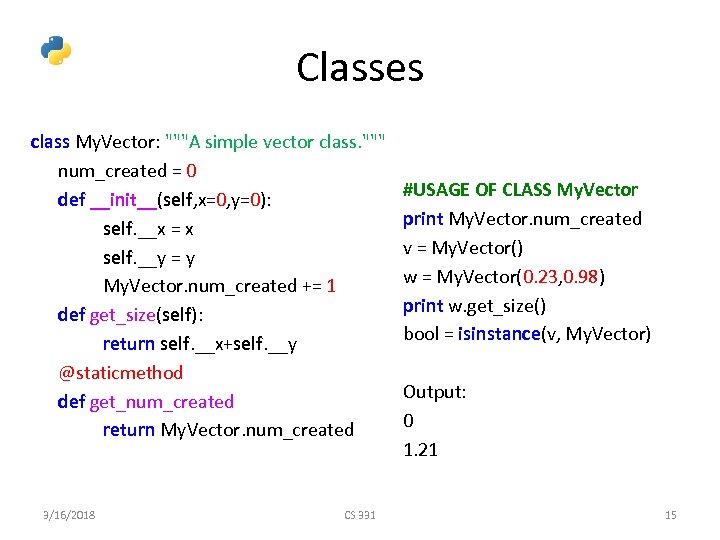 Classes

class MyVector: """A simple vector class."""
num_created = 0
def __init__(self,x=0,y=0):
self.__x = x
self.__y = y
MyVector.num_created += 1
def get_size(self):
return self.__x+self.__y
@staticmethod
def get_num_created
return MyVector.num_created

#USAGE OF CLASS MyVector
print MyVector.num_created
v = MyVector()
w = MyVector(0.23,0.98)
print w.get_size()
bool = isinstance(v, MyVector)

Output:
0
1.21

3/16/2018 CS 331 15